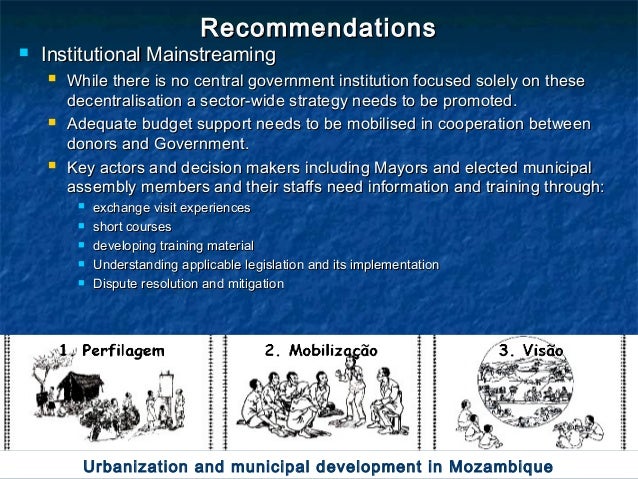 Recommendations

Institutional Mainstreaming

While there is no central government institution focused solely on these decentralisation a sector-wide strategy needs to be promoted.

Adequate budget support needs to be mobilised in cooperation between donors and Government.

Key actors and decision makers including Mayors and elected municipal assembly members and their staffs need information and training through:

exchange visit experiences

short courses

developing training material

Understanding applicable legislation and its implementation

Dispute resolution and mitigation

1. Perfilagem

2. Mobilização

3. Visão

Urbanization and municipal development in Mozambique